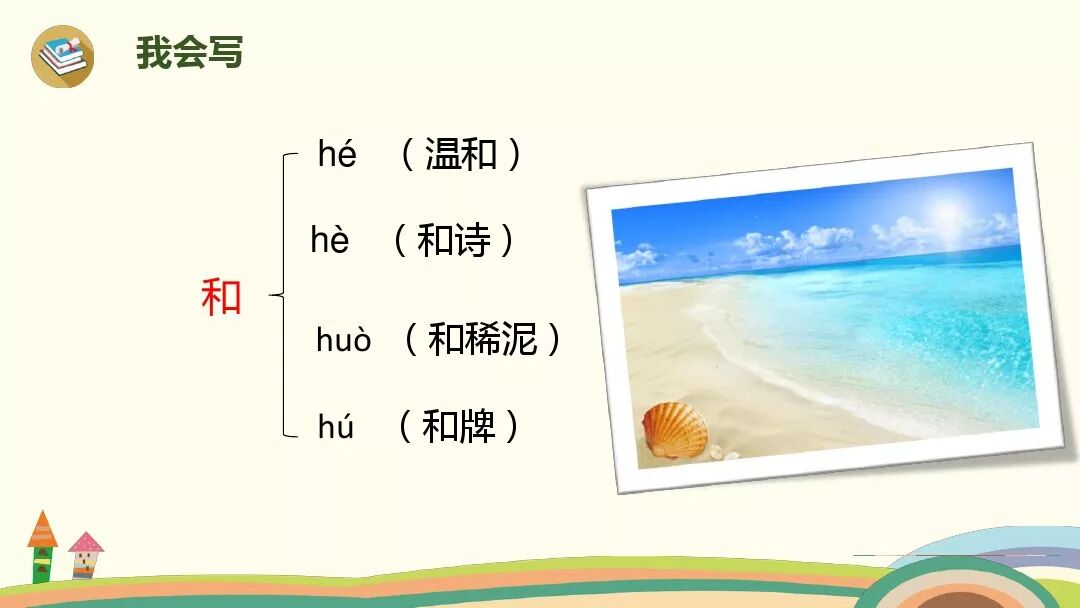 我会写

和

hé （温和）

hè （和诗）

huò （和稀泥）

hú （和牌）